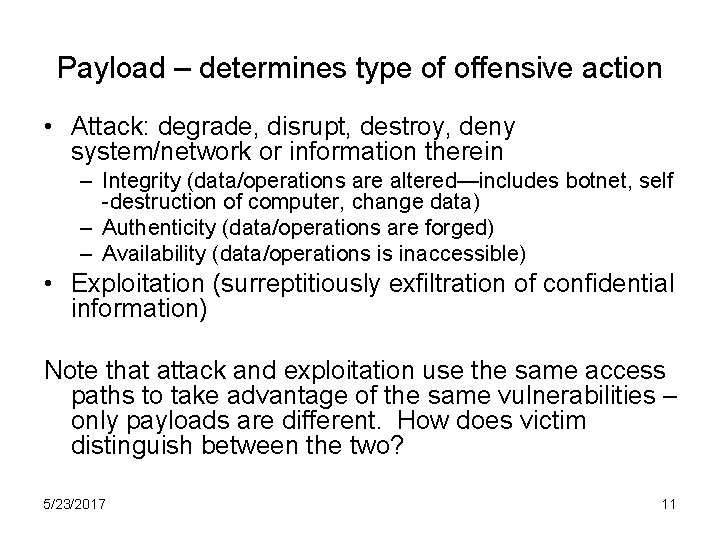 Payload – determines type of offensive action

• Attack: degrade, disrupt, destroy, deny system/network or information therein
  – Integrity (data/operations are altered—includes botnet, self -destruction of computer, change data)
  – Authenticity (data/operations are forged)
  – Availability (data/operations is inaccessible)
• Exploitation (surreptitiously exfiltration of confidential information)

Note that attack and exploitation use the same access paths to take advantage of the same vulnerabilities – only payloads are different.  How does victim distinguish between the two?

5/23/2017

11